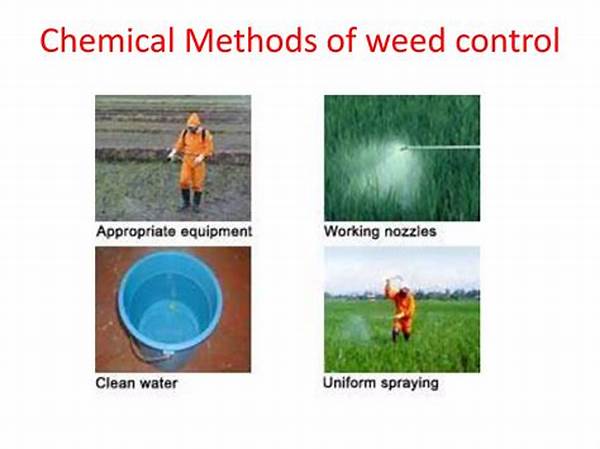 Chemical Methods of weed control

Appropriate equipment

Working nozzles

Clean water

Uniform spraying